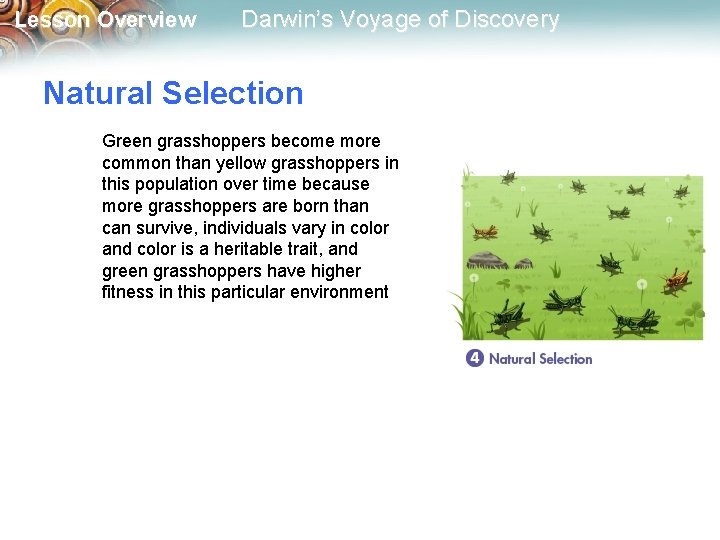 Lesson Overview Darwin's Voyage of Discovery

Natural Selection

Green grasshoppers become more common than yellow grasshoppers in this population over time because more grasshoppers are born than can survive, individuals vary in color and color is a heritable trait, and green grasshoppers have higher fitness in this particular environment

4 Natural Selection